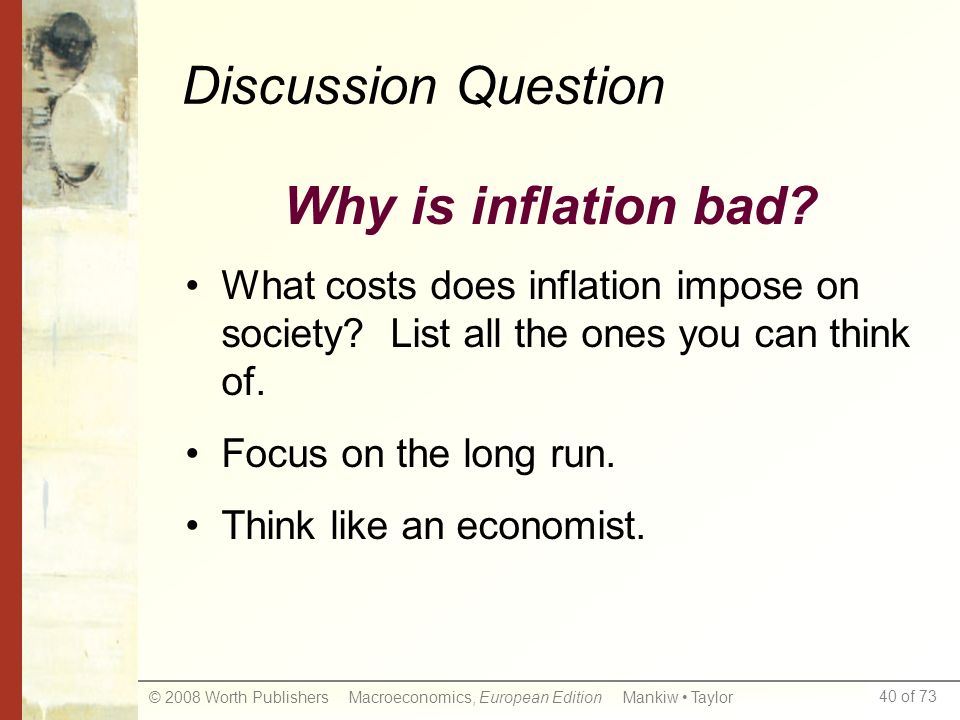 Discussion Question

Why is inflation bad?

• What costs does inflation impose on society? List all the ones you can think of.

• Focus on the long run.

• Think like an economist.

© 2008 Worth Publishers Macroeconomics, European Edition Mankiw • Taylor 40 of 73